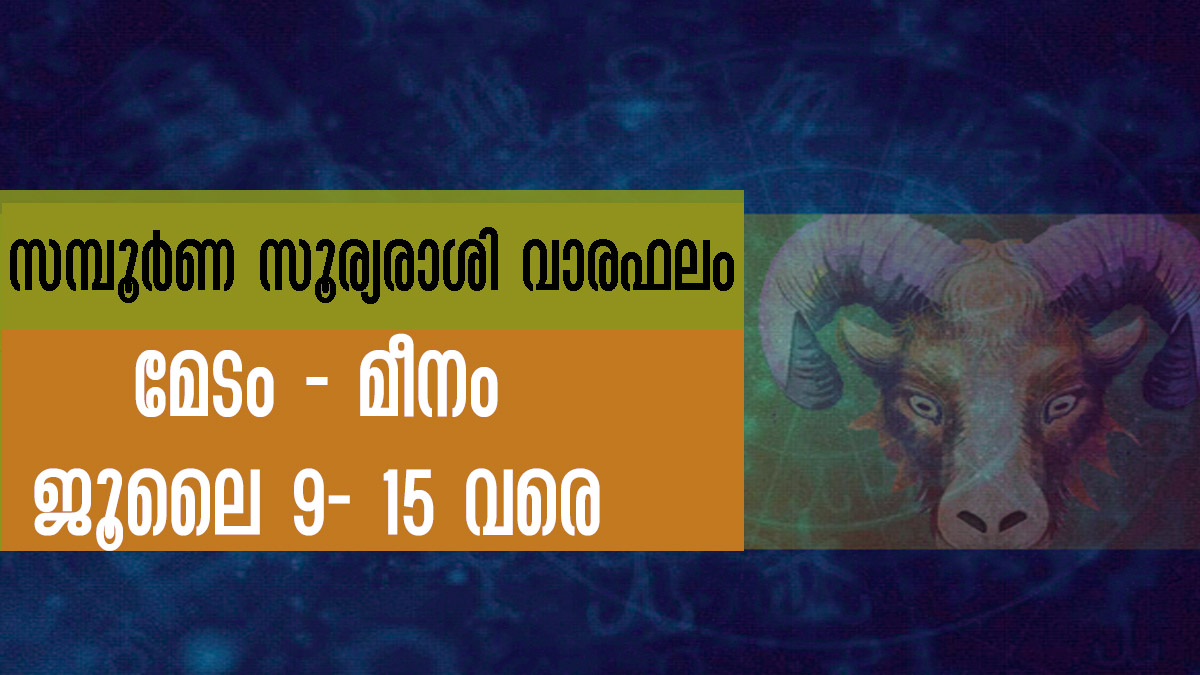 സമ്പൂർണ സൂര്യരാശി വാരഫലം

മേടം - മീനം

ജൂലൈ 9- 15 വരെ